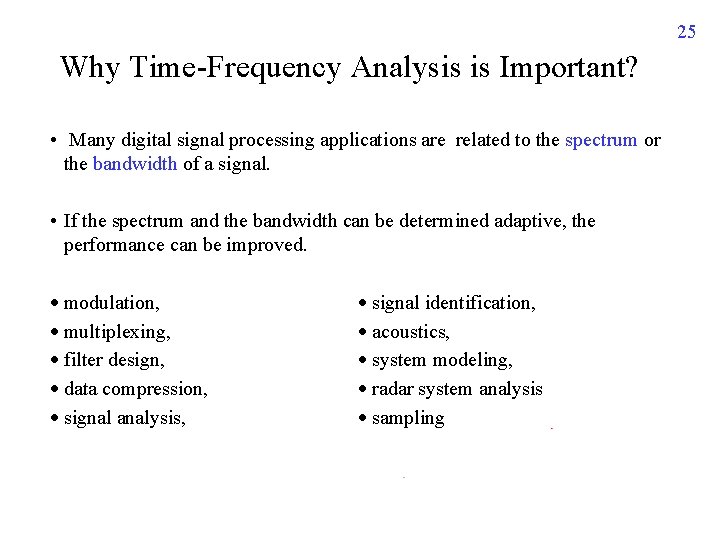 25

Why Time-Frequency Analysis is Important?

• Many digital signal processing applications are related to the spectrum or the bandwidth of a signal.

• If the spectrum and the bandwidth can be determined adaptive, the performance can be improved.

• modulation,
• multiplexing,
• filter design,
• data compression,
• signal analysis,

• signal identification,
• acoustics,
• system modeling,
• radar system analysis
• sampling